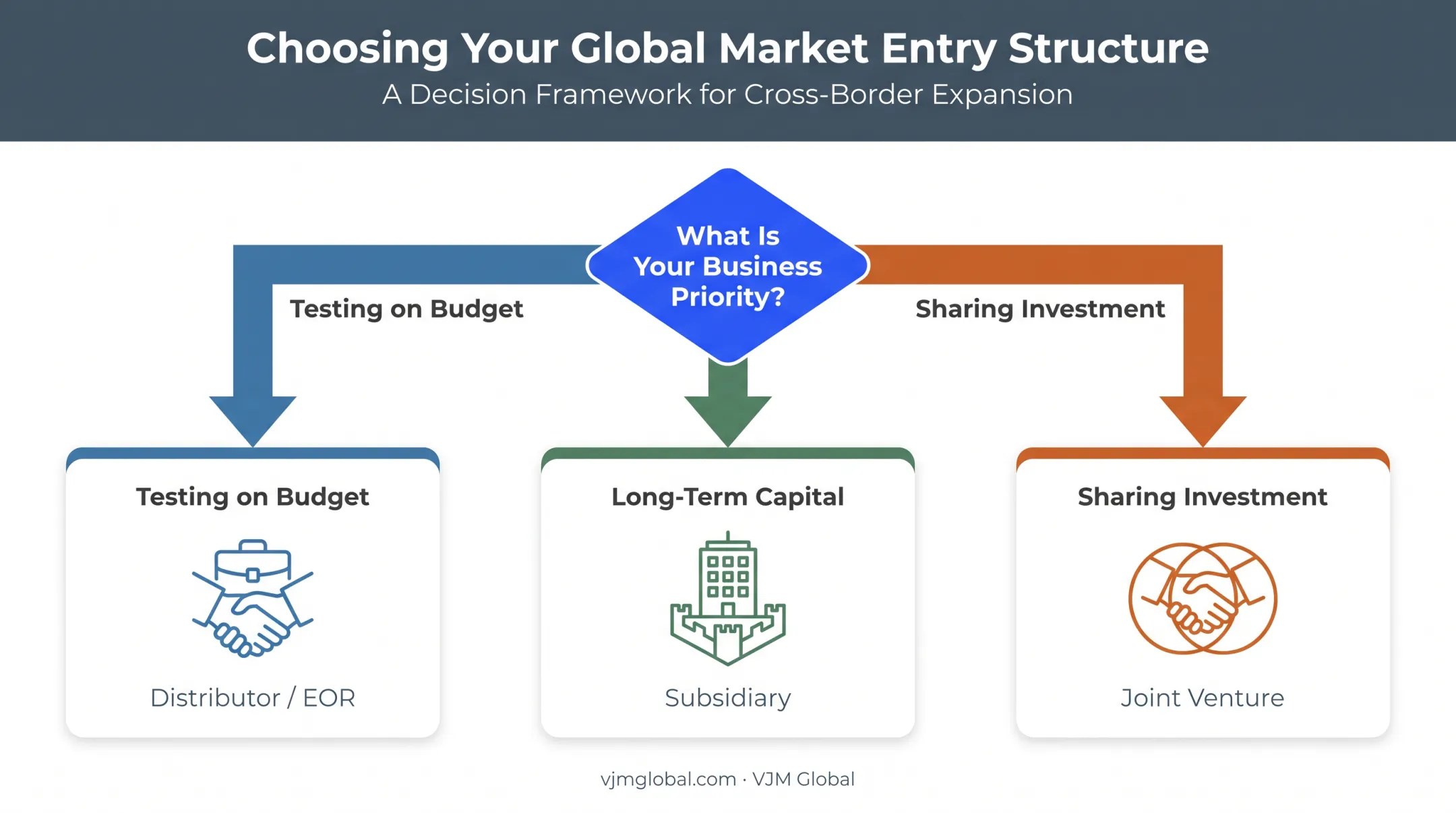 Choosing Your Global Market Entry Structure

A Decision Framework for Cross-Border Expansion

What Is Your Business Priority?

Testing on Budget

Sharing Investment

Testing on Budget

Distributor / EOR

Long-Term Capital

Subsidiary

Sharing Investment

Joint Venture

vjmglobal.com · VJM Global